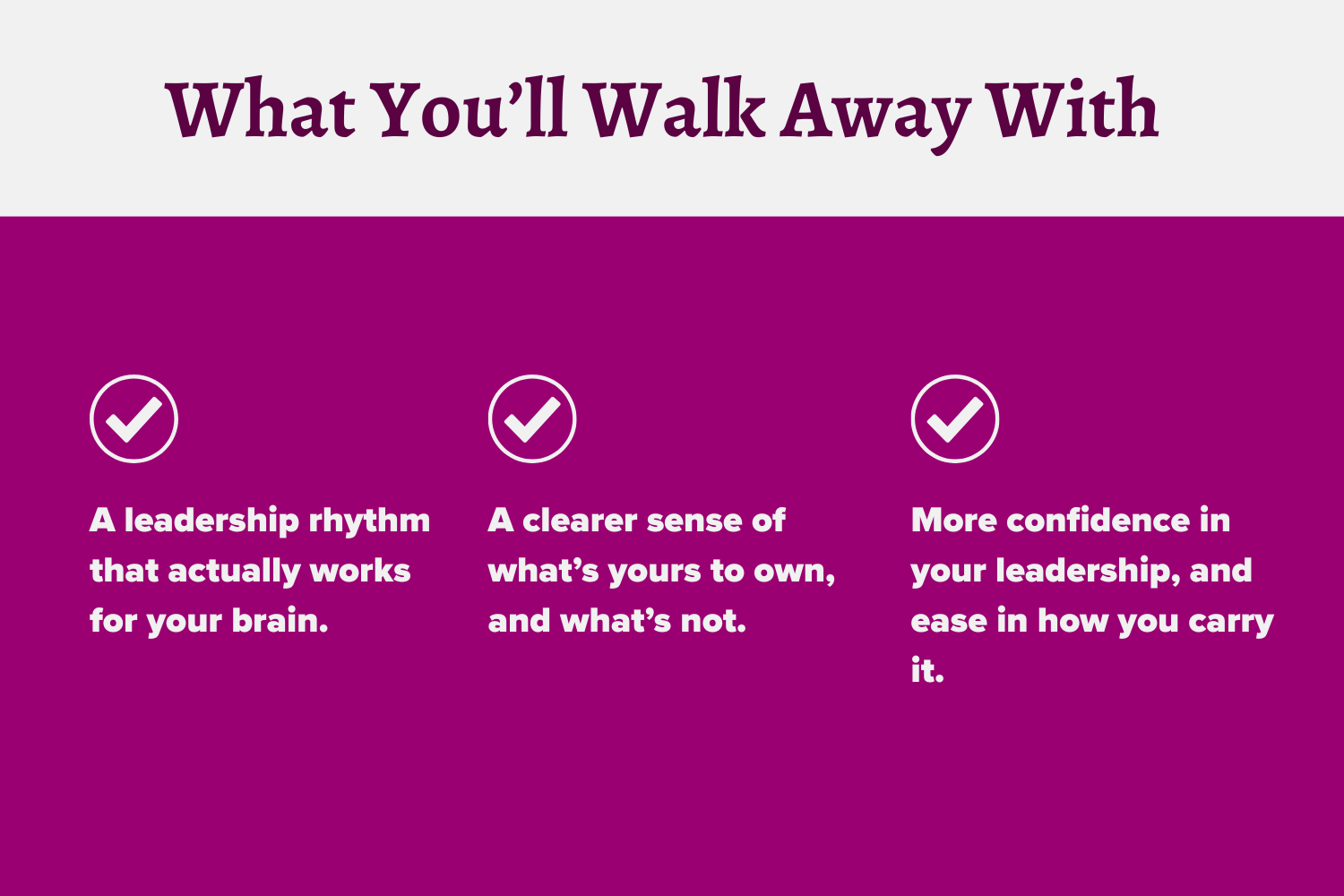 What You’ll Walk Away With

A leadership rhythm that actually works for your brain.

A clearer sense of what’s yours to own, and what’s not.

More confidence in your leadership, and ease in how you carry it.